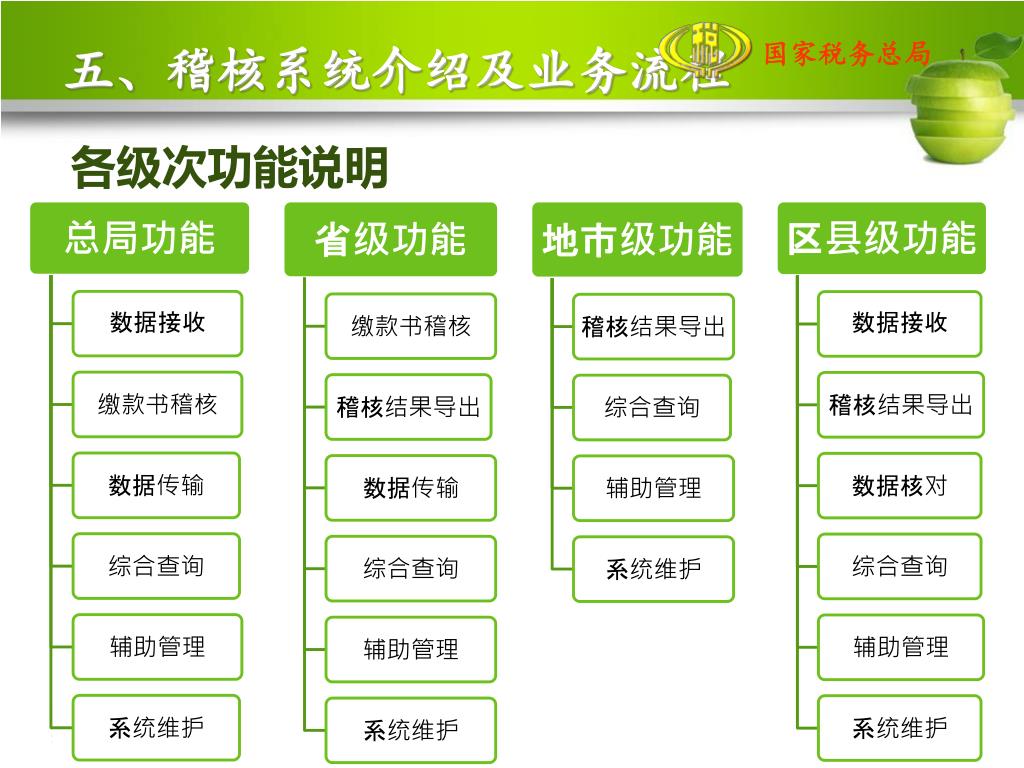 五、稽核系统介绍及业务流程

国家税务总局

各级次功能说明

总局功能

数据接收

缴款书稽核

数据传输

综合查询

辅助管理

系统维护

省级功能

缴款书稽核

稽核结果导出

数据传输

综合查询

辅助管理

系统维护

地市级功能

稽核结果导出

综合查询

辅助管理

系统维护

区县级功能

数据接收

稽核结果导出

数据核对

综合查询

辅助管理

系统维护